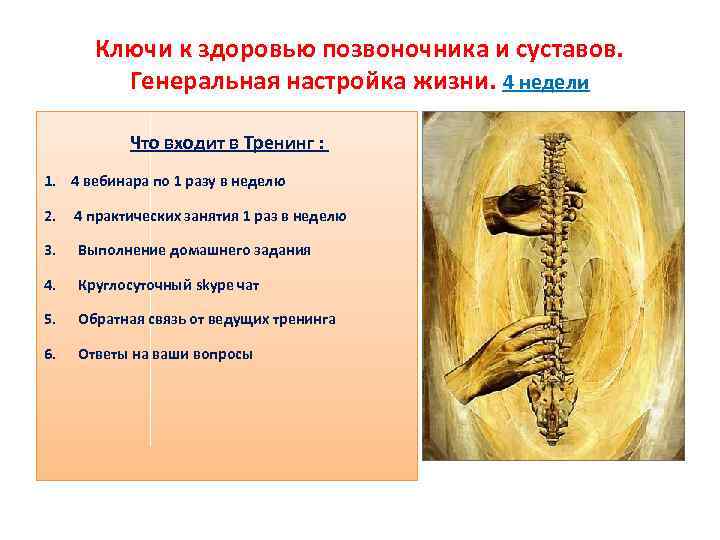 Ключи к здоровью позвоночника и суставов. Генеральная настройка жизни. 4 недели

Что входит в Тренинг :

1. 4 вебинара по 1 разу в неделю
2. 4 практических занятия 1 раз в неделю
3. Выполнение домашнего задания
4. Круглосуточный skype чат
5. Обратная связь от ведущих тренинга
6. Ответы на ваши вопросы